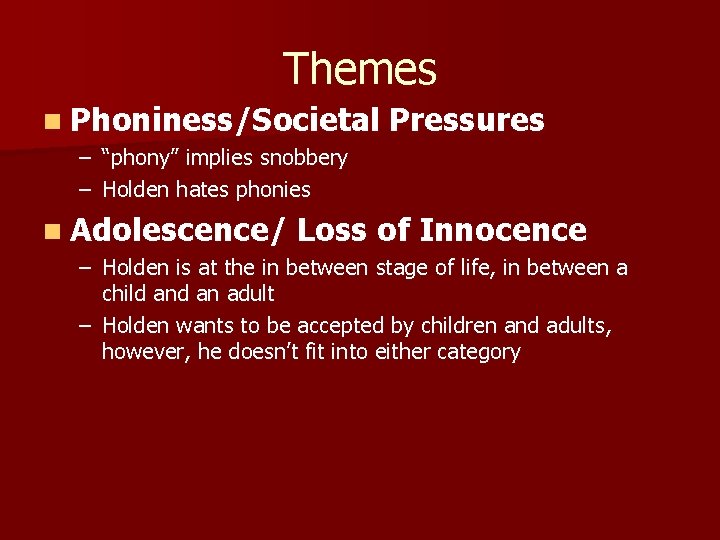 Themes

Phoniness/Societal Pressures

– “phony” implies snobbery
– Holden hates phonies

Adolescence/ Loss of Innocence

– Holden is at the in between stage of life, in between a child and an adult
– Holden wants to be accepted by children and adults, however, he doesn’t fit into either category